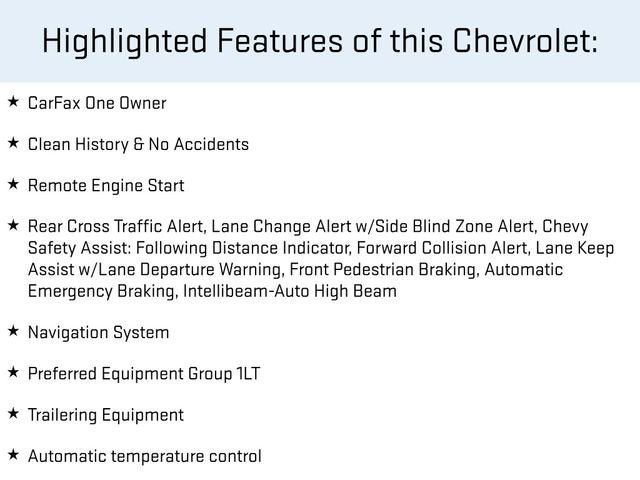 Highlighted Features of this Chevrolet:

★ CarFax One Owner

★ Clean History & No Accidents

★ Remote Engine Start

★ Rear Cross Traffic Alert, Lane Change Alert w/Side Blind Zone Alert, Chevy Safety Assist: Following Distance Indicator, Forward Collision Alert, Lane Keep Assist w/Lane Departure Warning, Front Pedestrian Braking, Automatic Emergency Braking, Intellibeam-Auto High Beam

★ Navigation System

★ Preferred Equipment Group 1LT

★ Trailering Equipment

★ Automatic temperature control